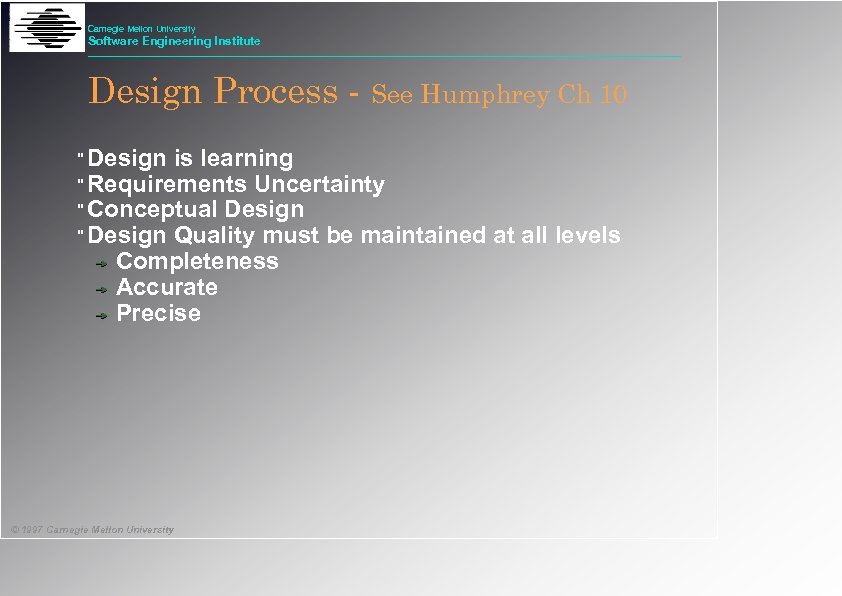 Carnegie Mellon University
Software Engineering Institute

Design Process - See Humphrey Ch 10

" Design is learning
" Requirements Uncertainty
" Conceptual Design
" Design Quality must be maintained at all levels
Completeness
Accurate
Precise

© 1997 Carnegie Mellon University